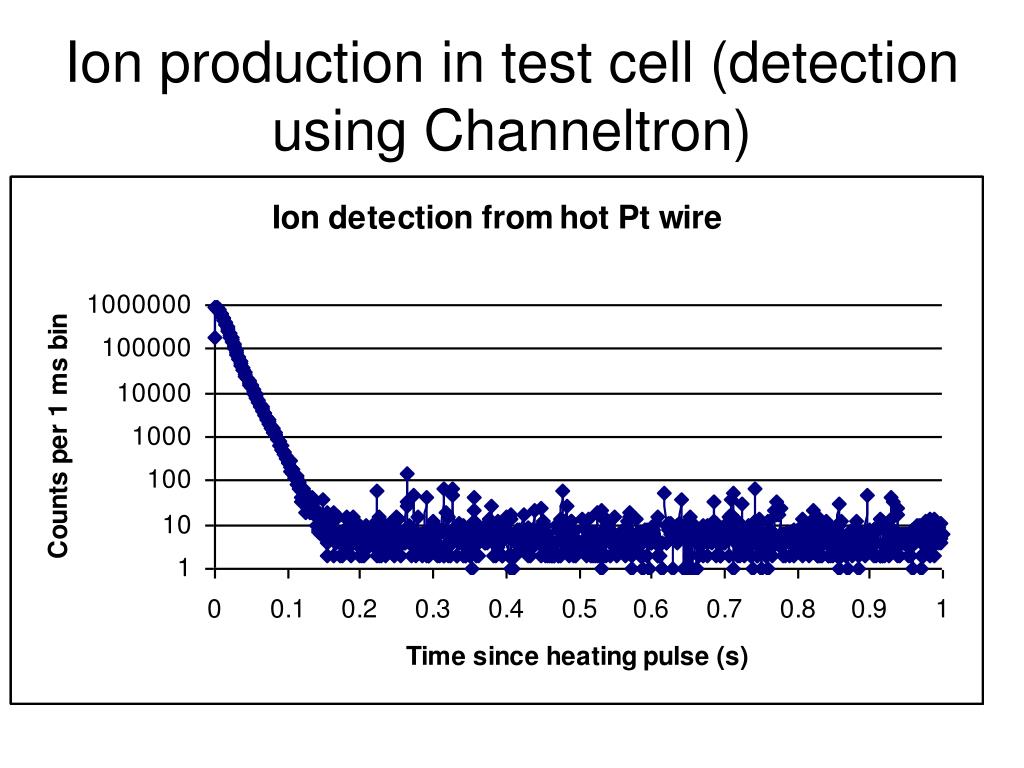 Ion production in test cell (detection using Channeltron)

Ion detection from hot Pt wire

Counts per 1 ms bin

1000000
100000
10000
1000
100
10
1

0 0.1 0.2 0.3 0.4 0.5 0.6 0.7 0.8 0.9 1

Time since heating pulse (s)